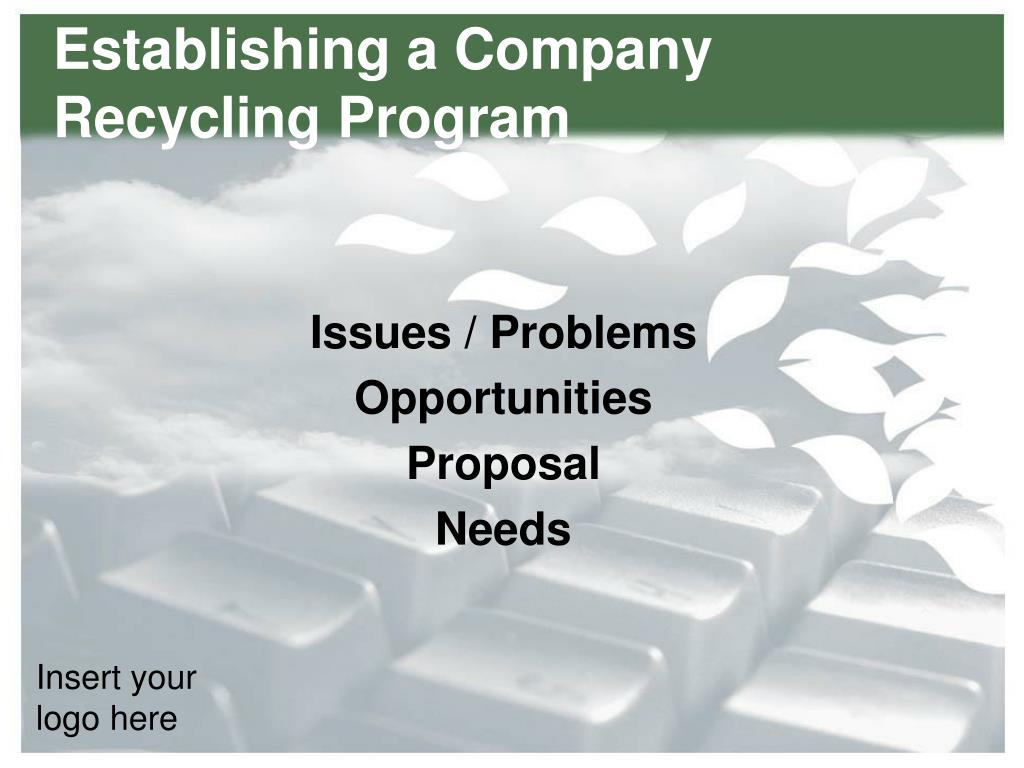 Establishing a Company Recycling Program

Issues / Problems
Opportunities
Proposal
Needs

Insert your logo here